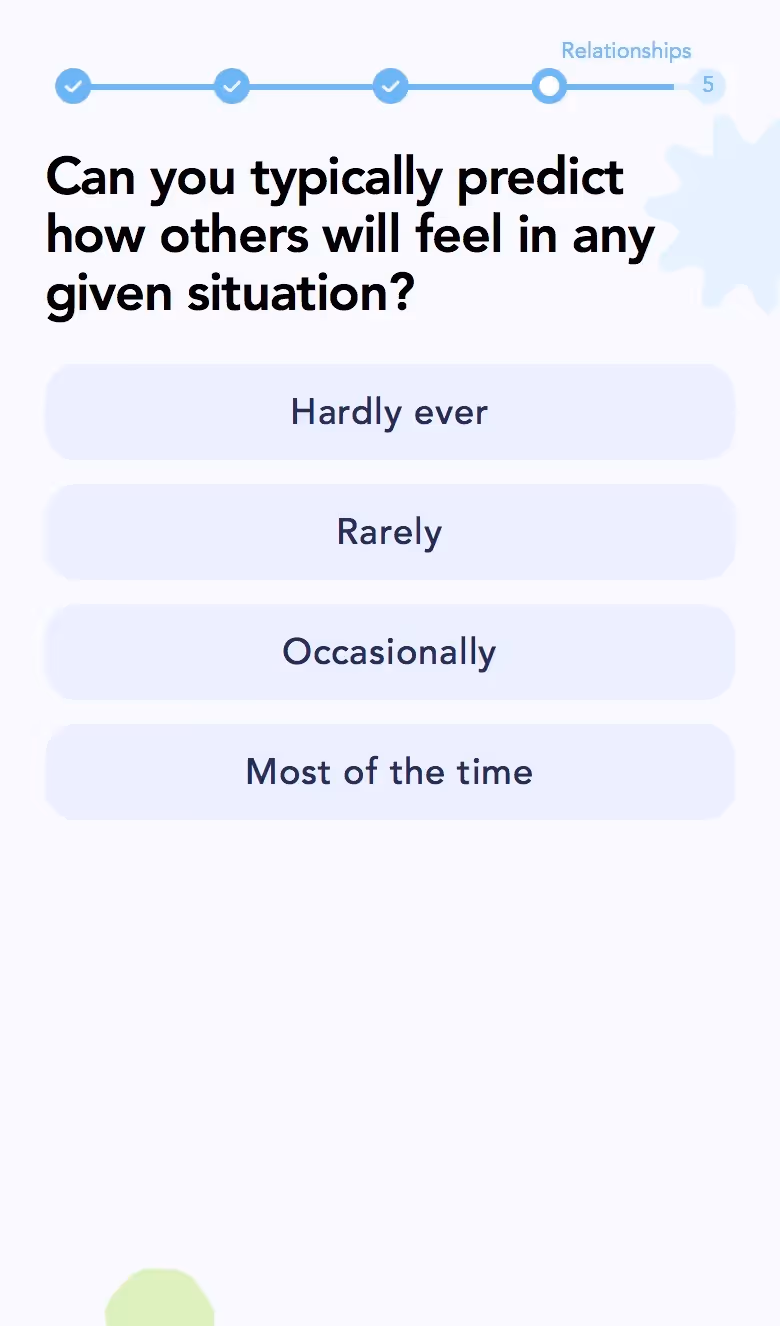 Relationships
5

Can you typically predict how others will feel in any given situation?

Hardly ever

Rarely

Occasionally

Most of the time